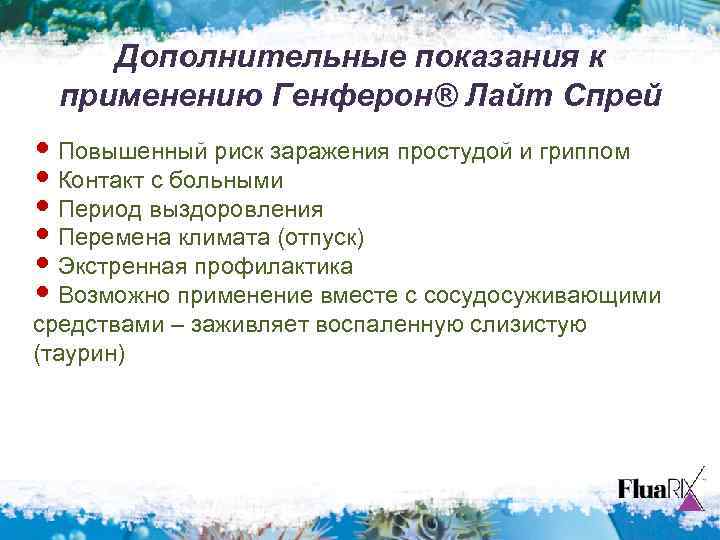 Дополнительные показания к применению Генферон® Лайт Спрей

• Повышенный риск заражения простудой и гриппом
• Контакт с больными
• Период выздоровления
• Перемена климата (отпуск)
• Экстренная профилактика
• Возможно применение вместе с сосудосуживающими средствами – заживляет воспаленную слизистую (таурин)

FluaRIX